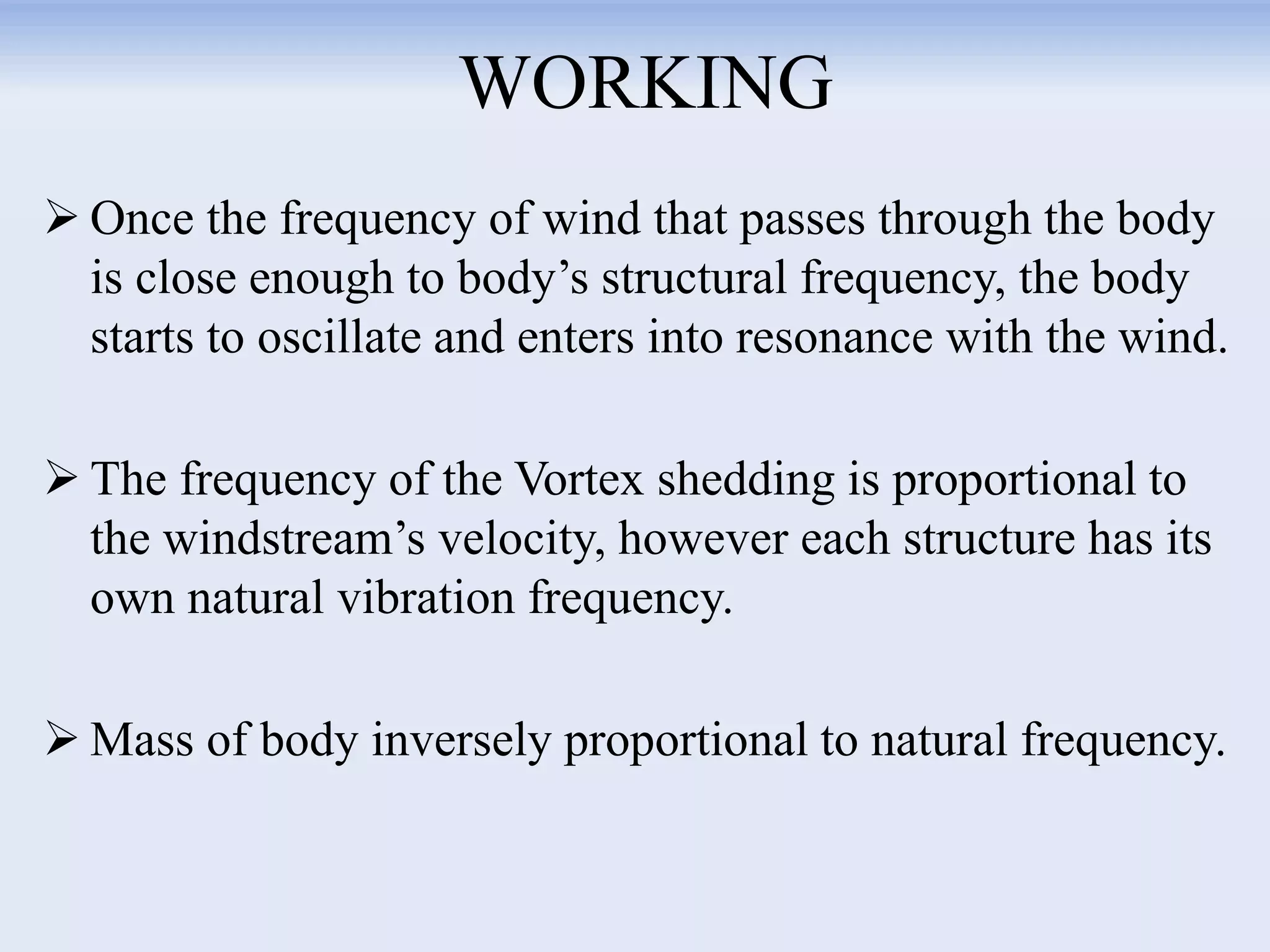 WORKING

➢ Once the frequency of wind that passes through the body is close enough to body’s structural frequency, the body starts to oscillate and enters into resonance with the wind.

➢ The frequency of the Vortex shedding is proportional to the windstream’s velocity, however each structure has its own natural vibration frequency.

➢ Mass of body inversely proportional to natural frequency.